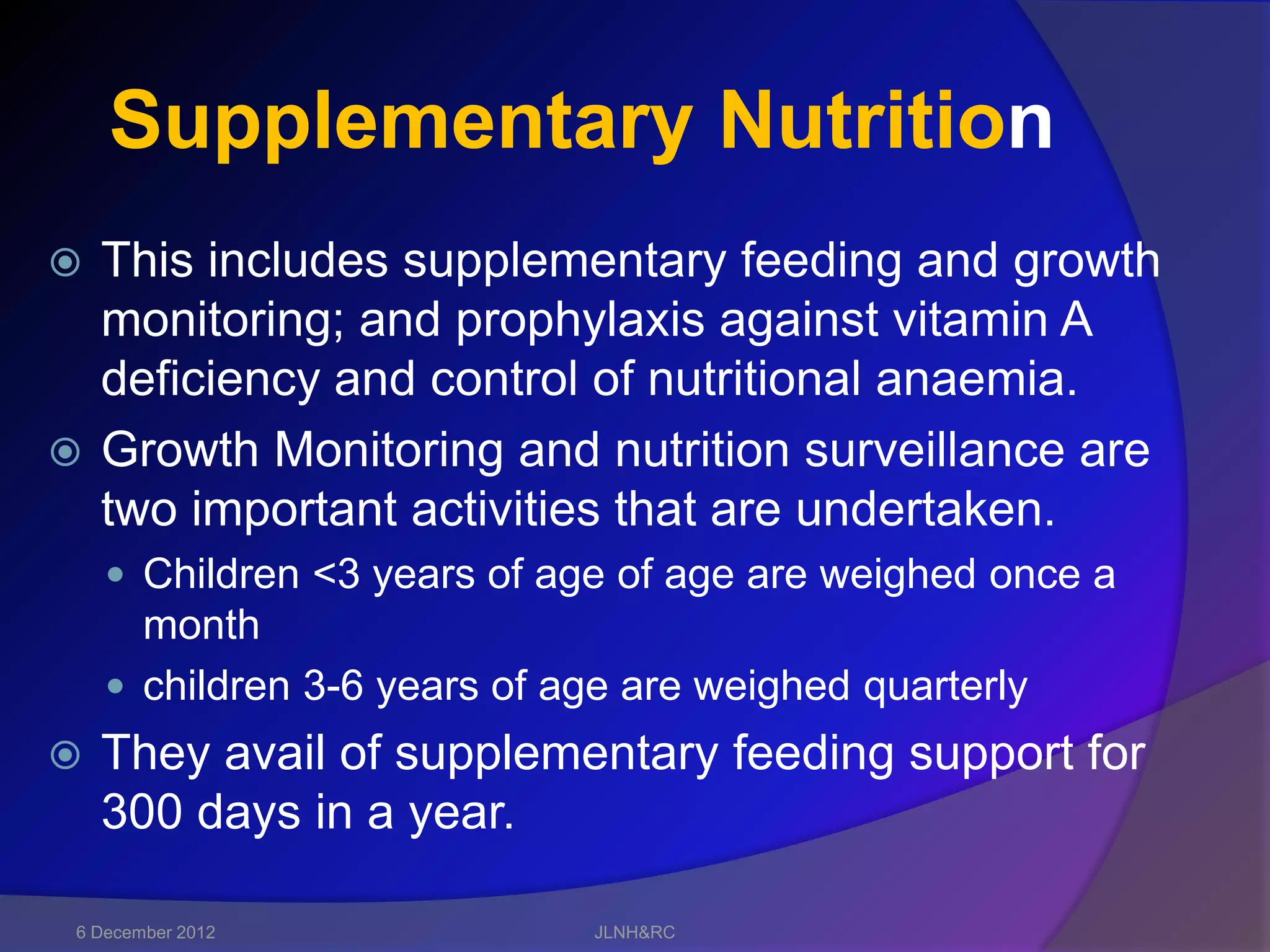 Supplementary Nutrition

This includes supplementary feeding and growth monitoring; and prophylaxis against vitamin A deficiency and control of nutritional anaemia.

Growth Monitoring and nutrition surveillance are two important activities that are undertaken.

Children <3 years of age of age are weighed once a month

children 3-6 years of age are weighed quarterly

They avail of supplementary feeding support for 300 days in a year.

6 December 2012

JLNH&RC